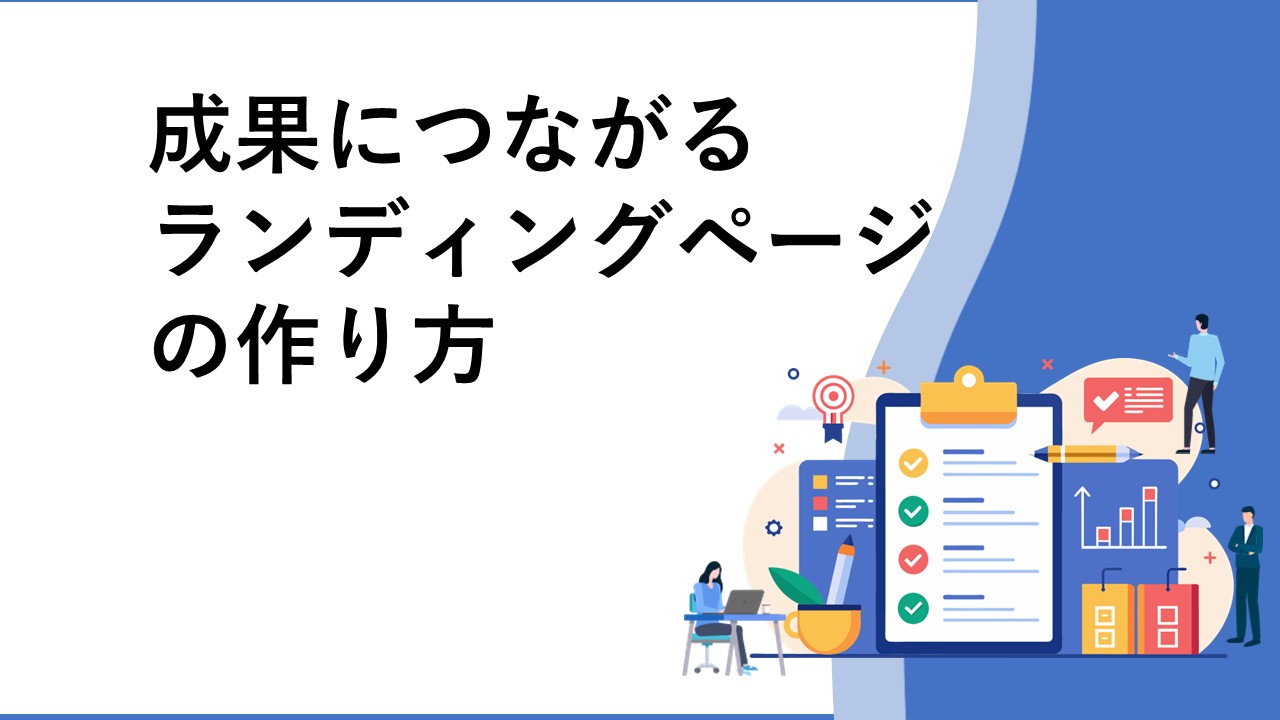 成果につながる
ランディングページ
の作り方